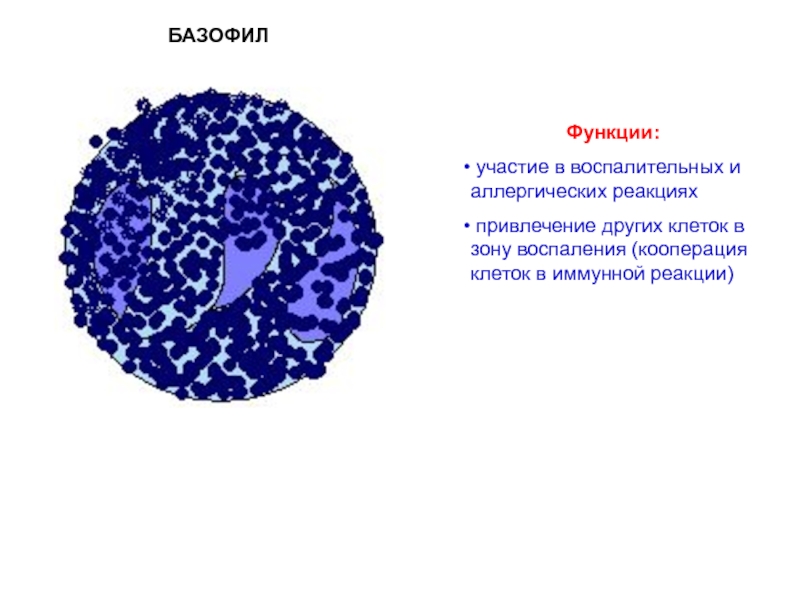 БАЗОФИЛ

Функции:

• участие в воспалительных и аллергических реакциях

• привлечение других клеток в зону воспаления (кооперация клеток в иммунной реакции)